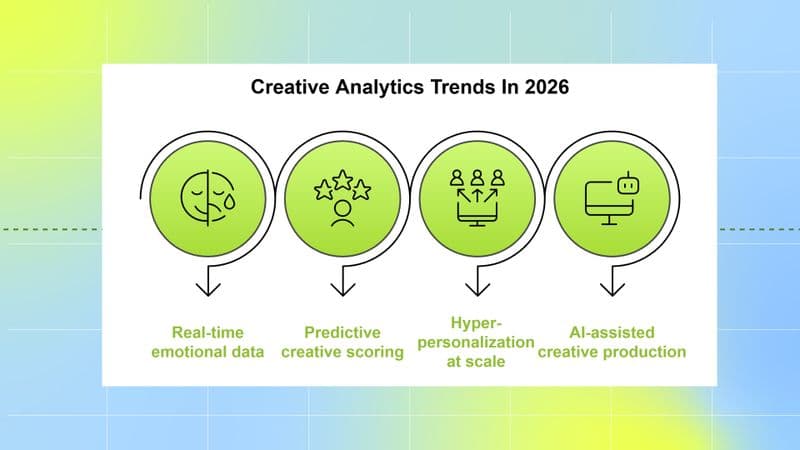 Creative Analytics Trends In 2026

Real-time emotional data

Predictive creative scoring

Hyper-personalization at scale

AI-assisted creative production